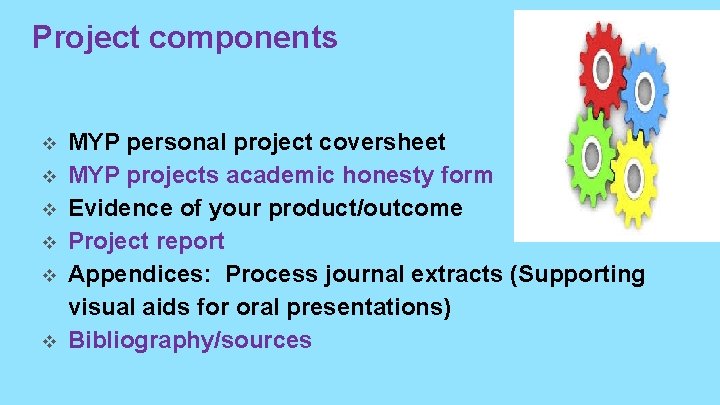 Project components

❖ MYP personal project coversheet
❖ MYP projects academic honesty form
❖ Evidence of your product/outcome
❖ Project report
❖ Appendices: Process journal extracts (Supporting visual aids for oral presentations)
❖ Bibliography/sources